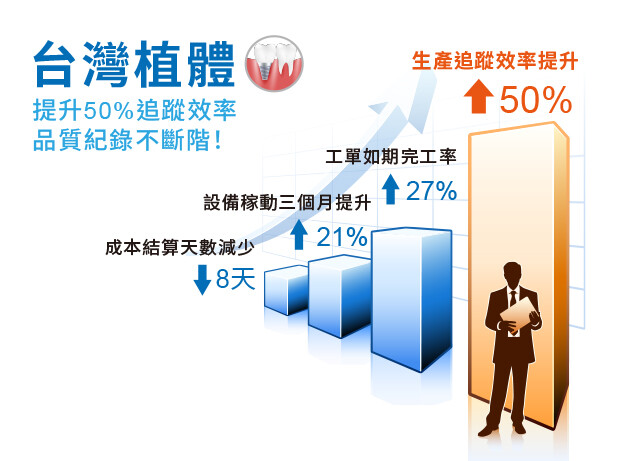 台灣植體

提升50%追蹤效率
品質紀錄不斷階!

生產追蹤效率提升
50%

工單如期完工率
27%

設備稼動三個月提升
21%

成本結算天數減少
8天